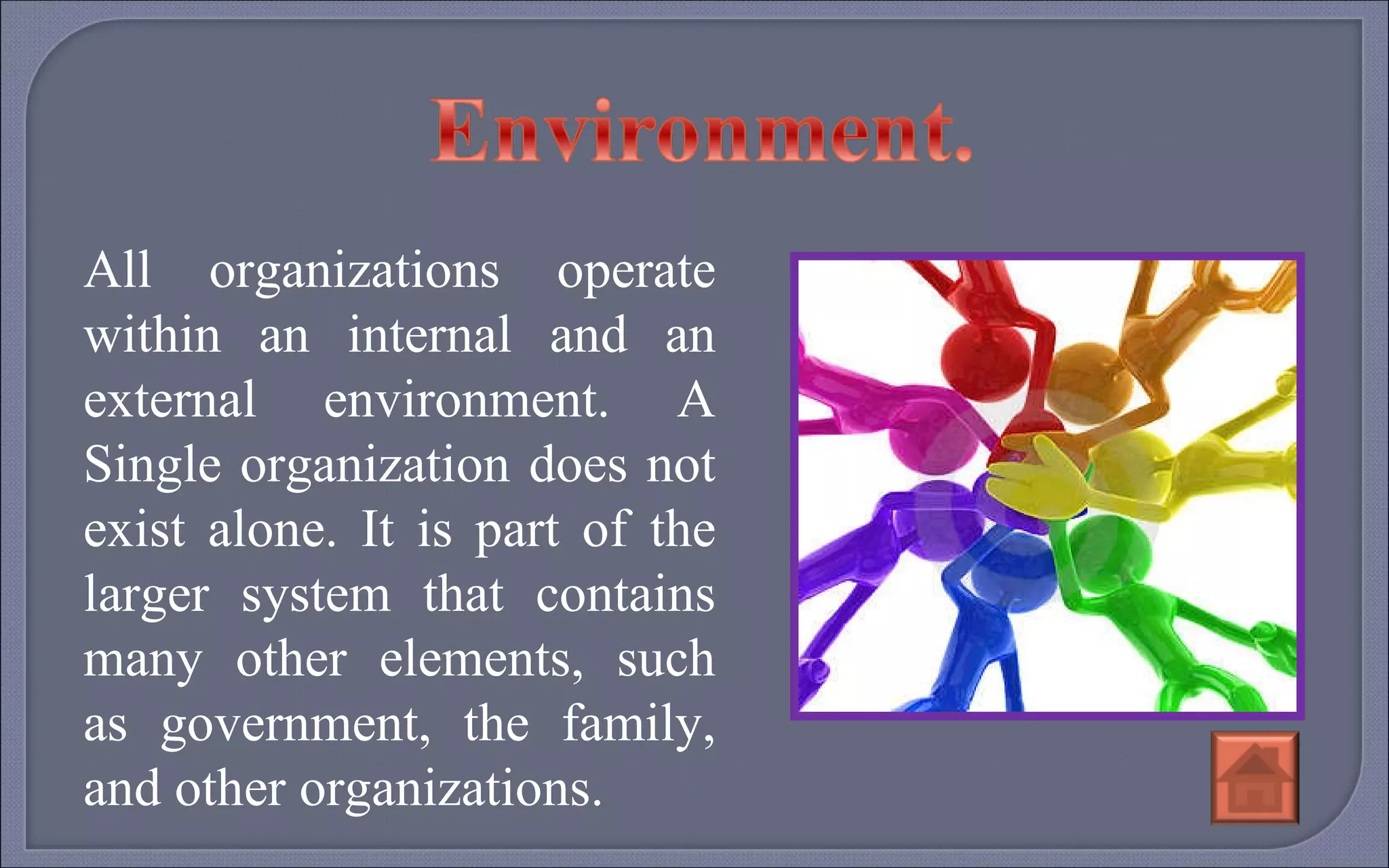 Environment.

All organizations operate within an internal and an external environment. A Single organization does not exist alone. It is part of the larger system that contains many other elements, such as government, the family, and other organizations.